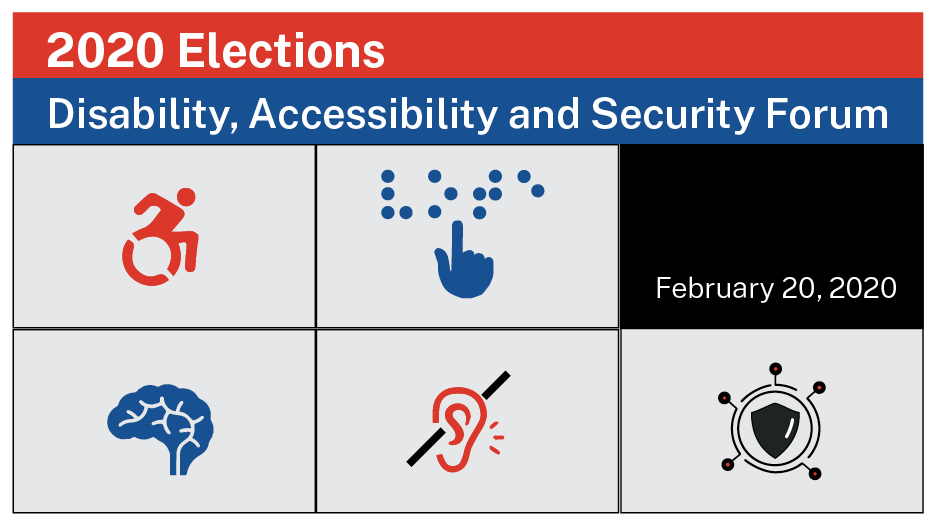 2020 Elections

Disability, Accessibility and Security Forum

February 20, 2020